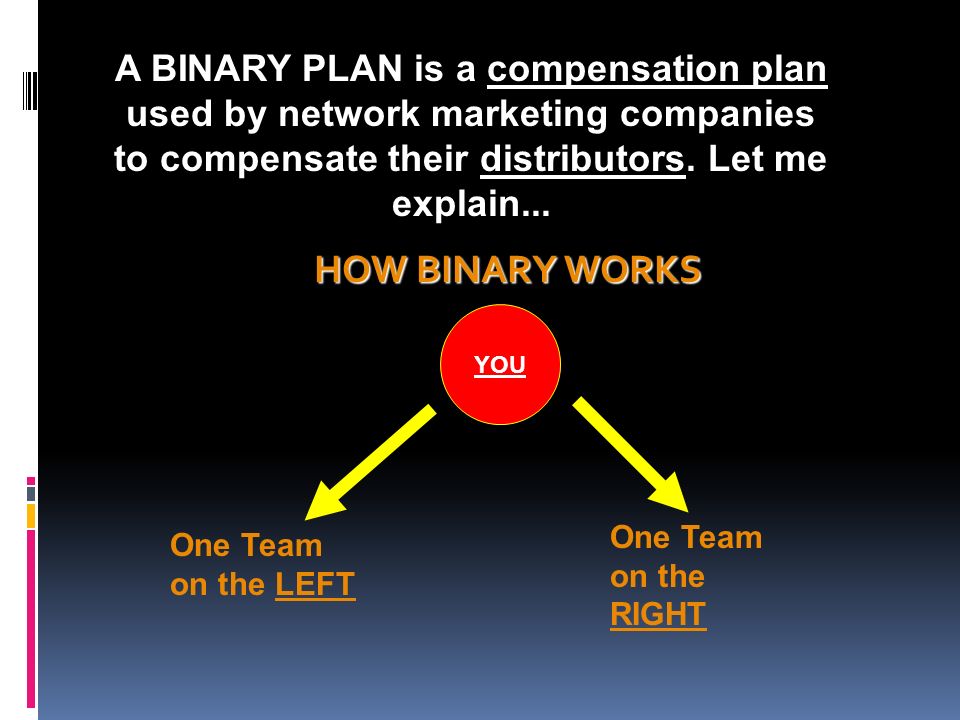 A BINARY PLAN is a compensation plan used by network marketing companies to compensate their distributors. Let me explain...

HOW BINARY WORKS

YOU

One Team on the LEFT

One Team on the RIGHT